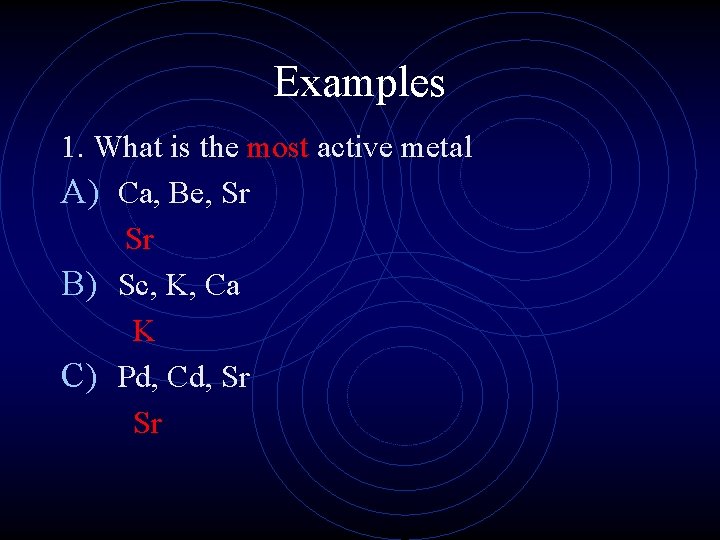 Examples

1. What is the most active metal

A) Ca, Be, Sr

Sr

B) Sc, K, Ca

K

C) Pd, Cd, Sr

Sr